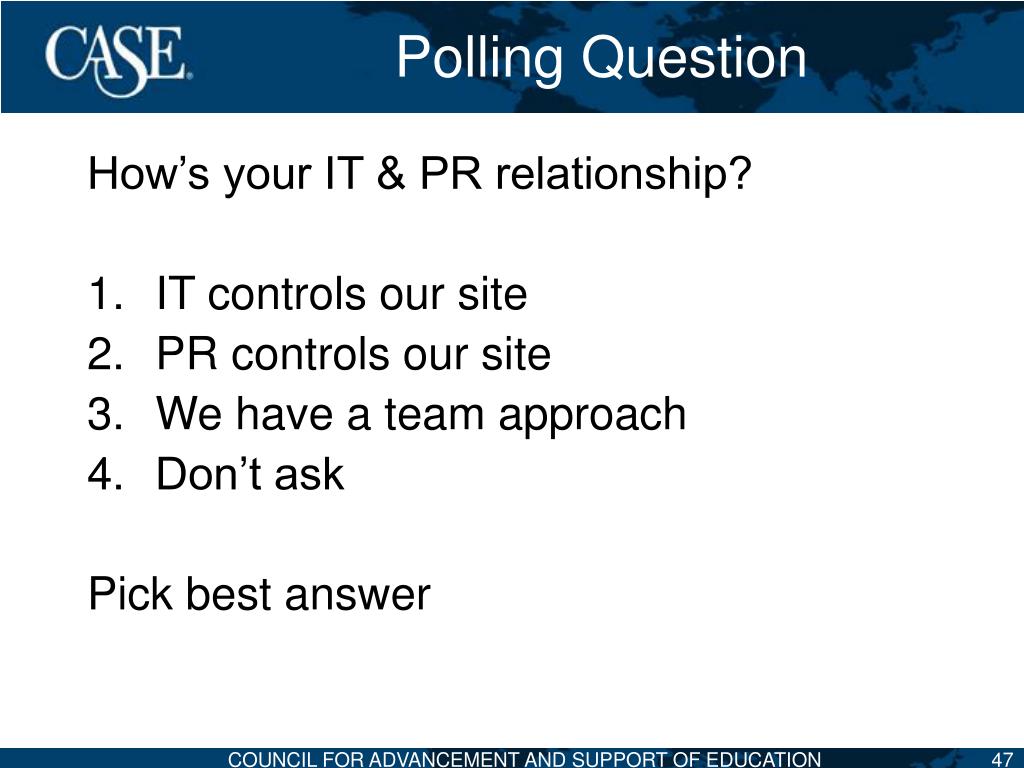 CASE.

Polling Question

How’s your IT & PR relationship?

1. IT controls our site
2. PR controls our site
3. We have a team approach
4. Don’t ask

Pick best answer

COUNCIL FOR ADVANCEMENT AND SUPPORT OF EDUCATION 47